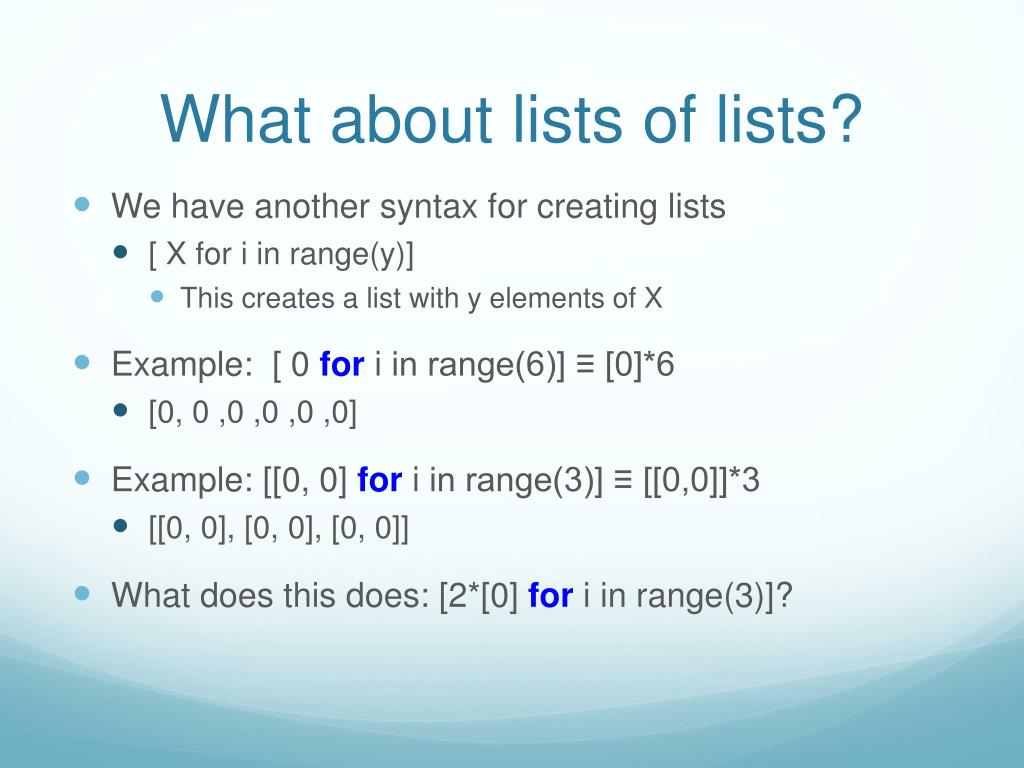 What about lists of lists?

We have another syntax for creating lists

[ X for i in range(y)]

This creates a list with y elements of X

Example: [ 0 for i in range(6)] ≡ [0]*6

[0, 0 ,0 ,0 ,0 ,0]

Example: [[0, 0] for i in range(3)] ≡ [[0,0]]*3

[[0, 0], [0, 0], [0, 0]]

What does this does: [2*[0] for i in range(3)]?